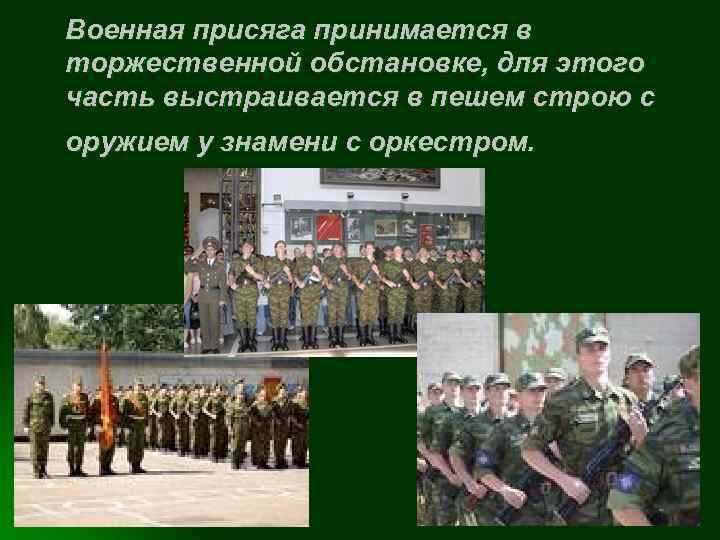 Военная присяга принимается в торжественной обстановке, для этого часть выстраивается в пешем строю с оружием у знамени с оркестром.